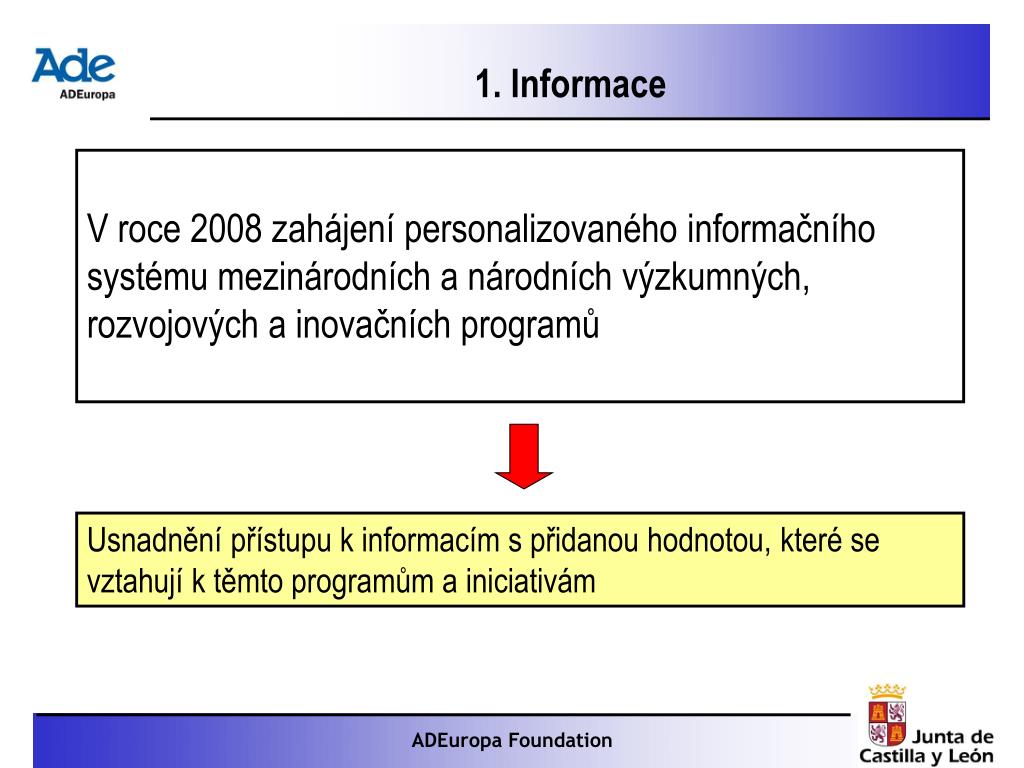 Ade
ADEuropa

1. Informace

V roce 2008 zahájení personalizovaného informačního systému mezinárodních a národních výzkumných, rozvojových a inovačních programů

Usnadnění přístupu k informacím s přidanou hodnotou, které se vztahují k těmto programům a iniciativám

ADEuropa Foundation

Junta de Castilla y León